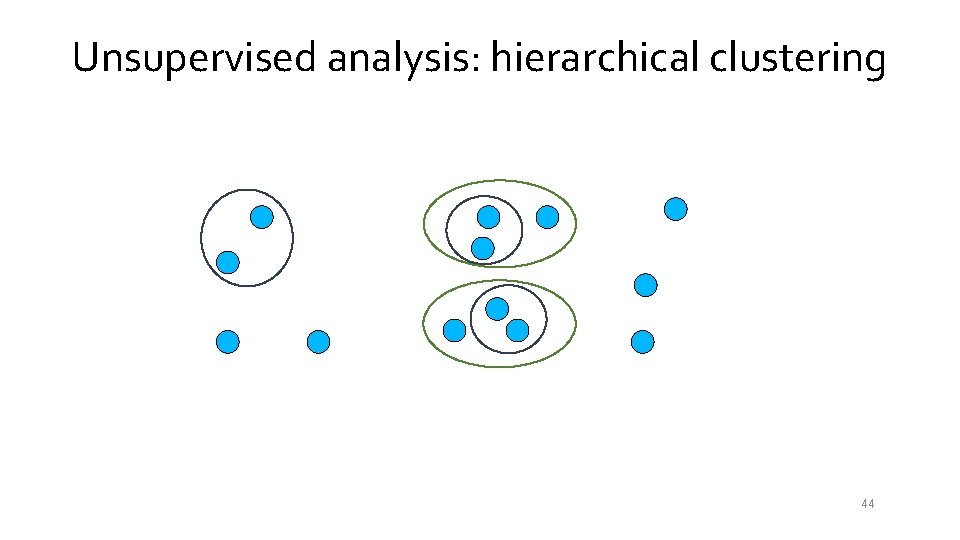 Unsupervised analysis: hierarchical clustering

44